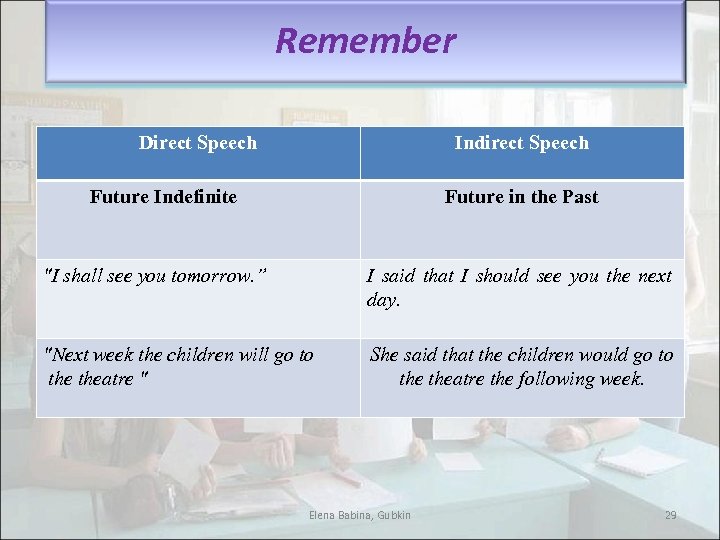 Remember

| Direct Speech | Indirect Speech |
|---|---|
| Future Indefinite | Future in the Past |
| "I shall see you tomorrow." | I said that I should see you the next day. |
| "Next week the children will go to the theatre " | She said that the children would go to the theatre the following week. |

Elena Babina, Gubkin

29